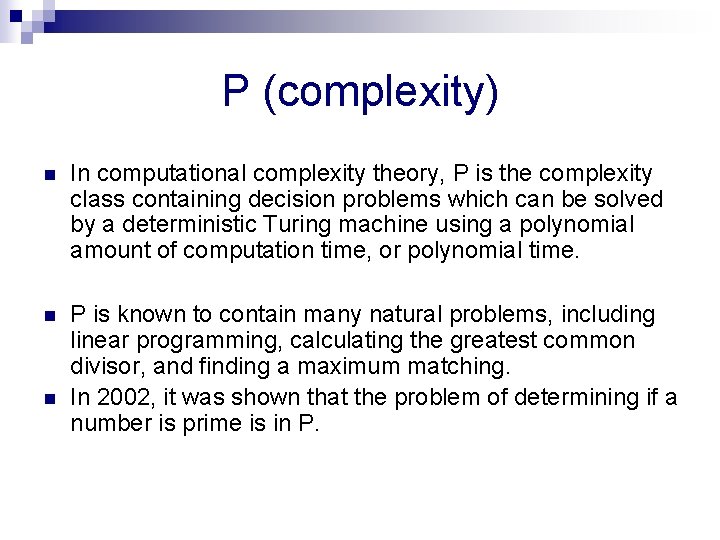 P (complexity)

In computational complexity theory, P is the complexity class containing decision problems which can be solved by a deterministic Turing machine using a polynomial amount of computation time, or polynomial time.

P is known to contain many natural problems, including linear programming, calculating the greatest common divisor, and finding a maximum matching.

In 2002, it was shown that the problem of determining if a number is prime is in P.